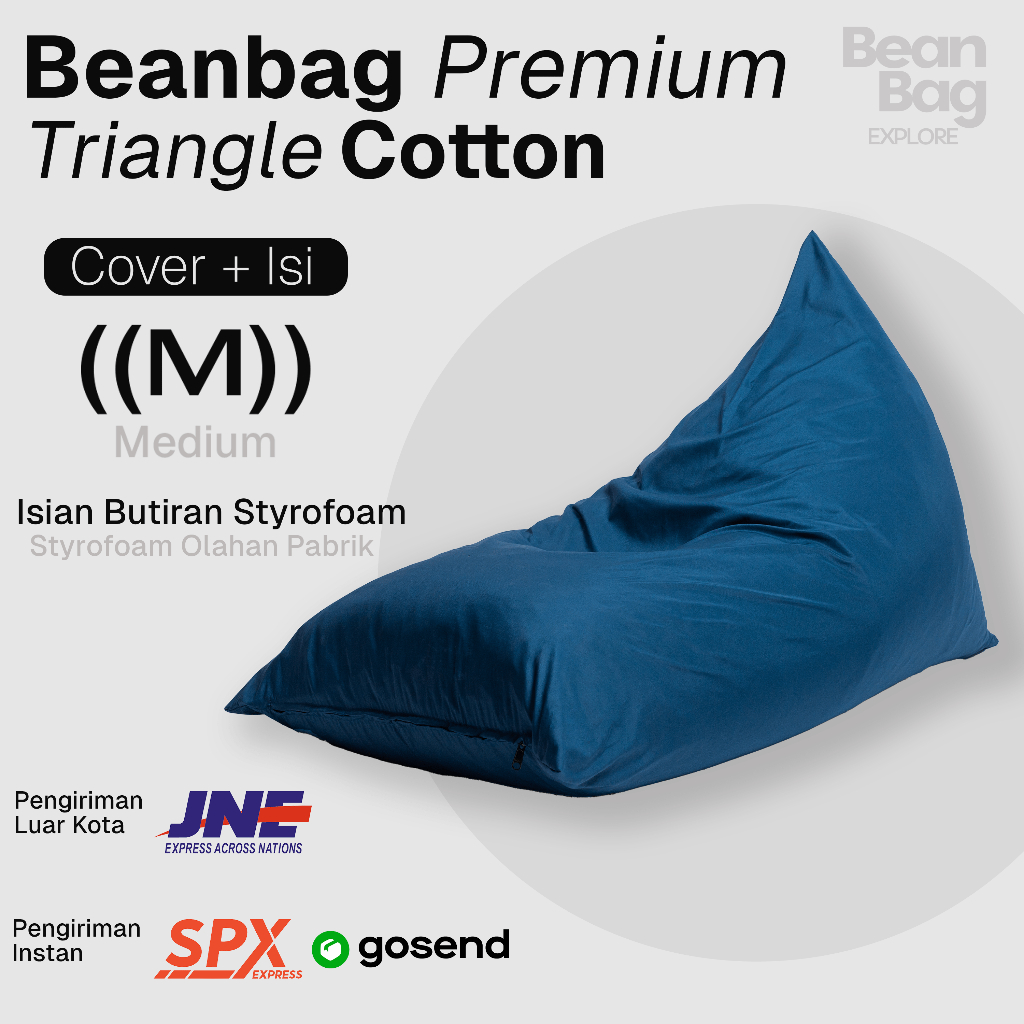 Beanbag Premium Triangle Cotton

Bean Bag EXPLORE

Cover + Isi

((M))
Medium

Isian Butiran Styrofoam
Styrofoam Olahan Pabrik

Pengiriman Luar Kota
JNE EXPRESS ACROSS NATIONS

Pengiriman Instan
SPX EXPRESS
gosend